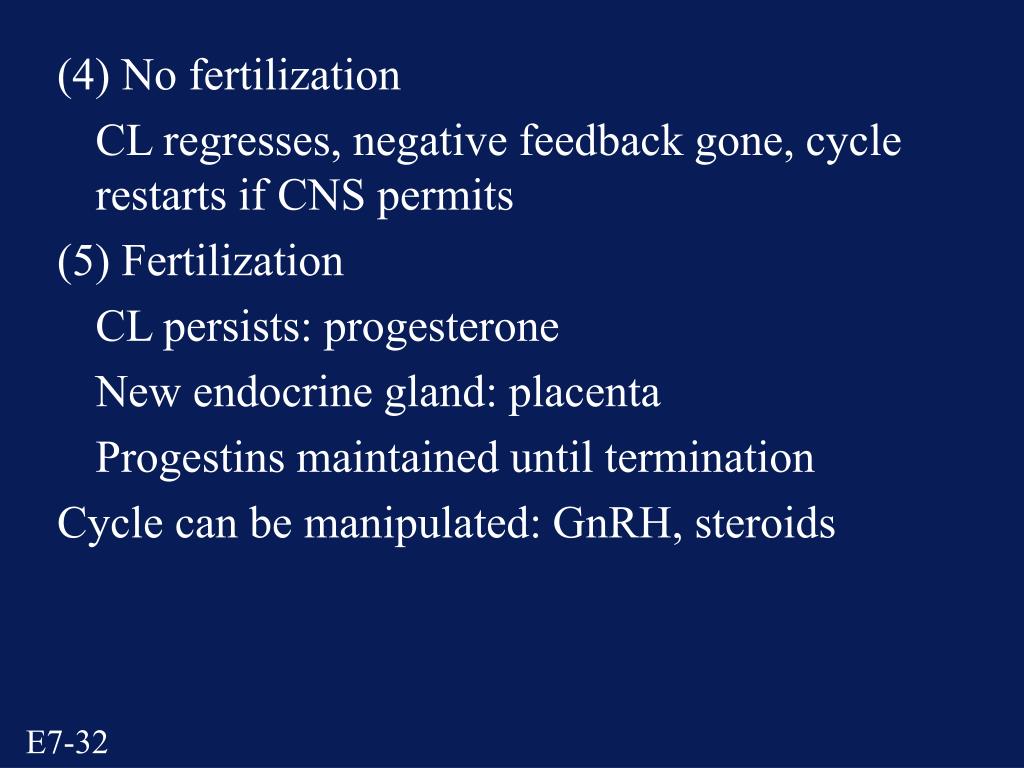 (4) No fertilization

CL regresses, negative feedback gone, cycle restarts if CNS permits

(5) Fertilization

CL persists: progesterone

New endocrine gland: placenta

Progestins maintained until termination

Cycle can be manipulated: GnRH, steroids

E7-32